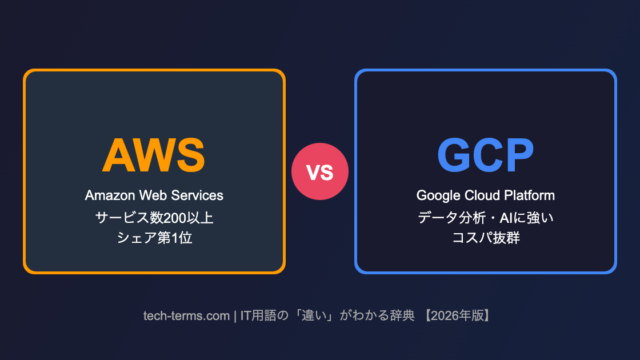 AWS

Amazon Web Services
サービス数200以上
シェア第1位

VS

GCP

Google Cloud Platform
データ分析・AIに強い
コスパ抜群

tech-terms.com | IT用語の「違い」がわかる辞典 【2026年版】